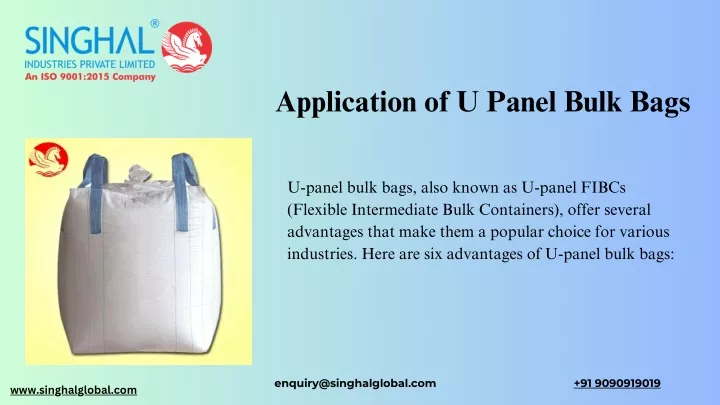 SINGHAL®
INDUSTRIES PRIVATE LIMITED
An ISO 9001:2015 Company

Application of U Panel Bulk Bags

U-panel bulk bags, also known as U-panel FIBCs (Flexible Intermediate Bulk Containers), offer several advantages that make them a popular choice for various industries. Here are six advantages of U-panel bulk bags:

www.singhalglobal.com
enquiry@singhalglobal.com
+91 9090919019